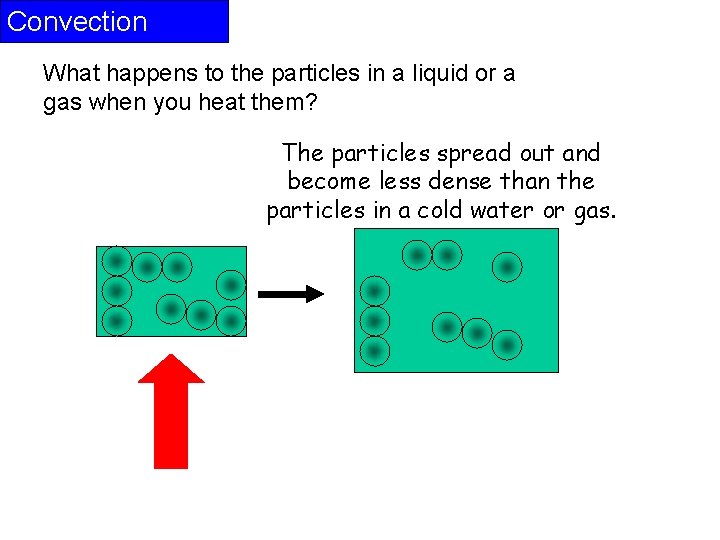 Convection

What happens to the particles in a liquid or a gas when you heat them?

The particles spread out and become less dense than the particles in a cold water or gas.